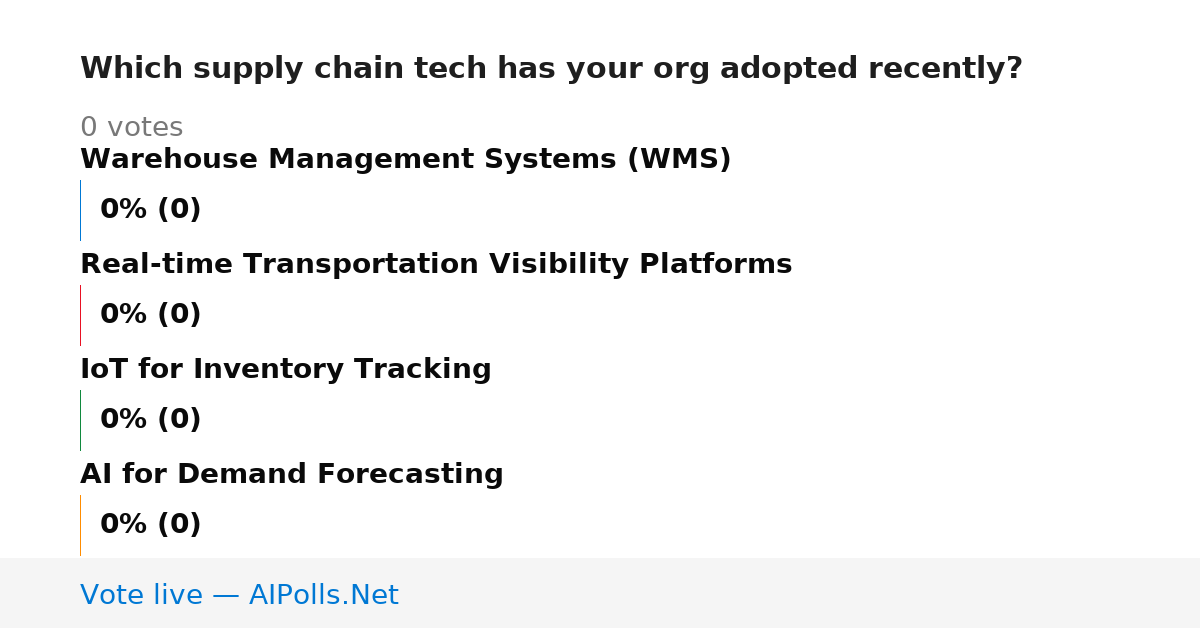 Which supply chain tech has your org adopted recently?

0 votes

Warehouse Management Systems (WMS)

0% (0)

Real-time Transportation Visibility Platforms

0% (0)

IoT for Inventory Tracking

0% (0)

AI for Demand Forecasting

0% (0)

Vote live — AIPolls.Net